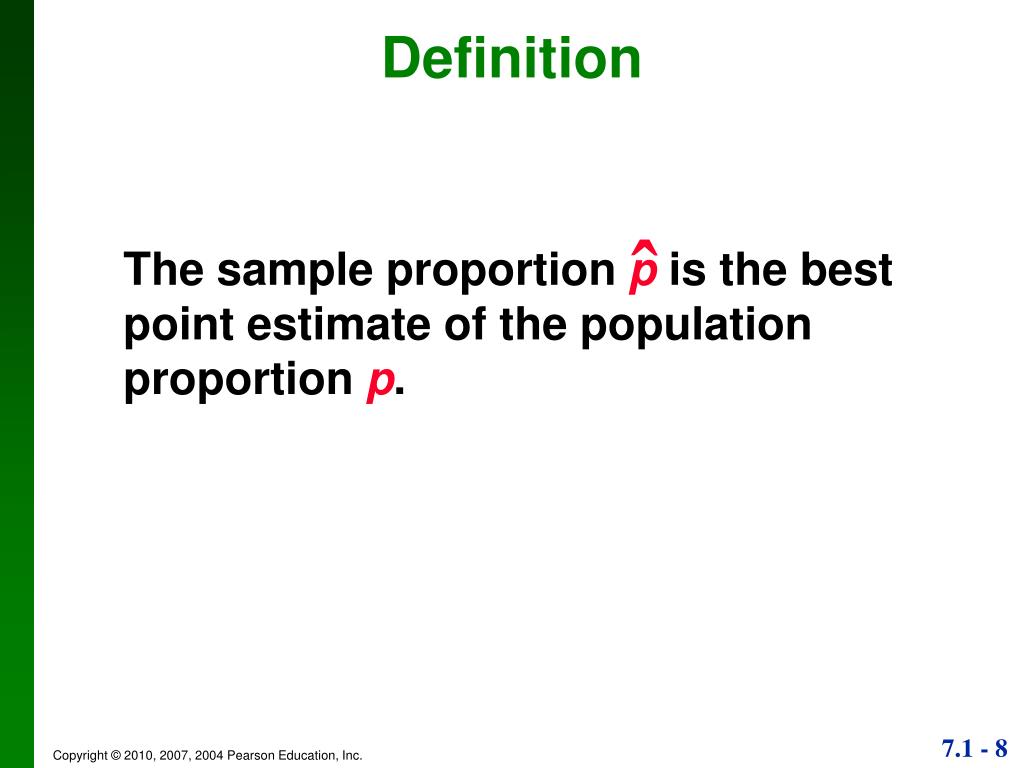 Definition

The sample proportion $\hat{p}$ is the best point estimate of the population proportion $p$.

Copyright © 2010, 2007, 2004 Pearson Education, Inc.

7.1 - 8